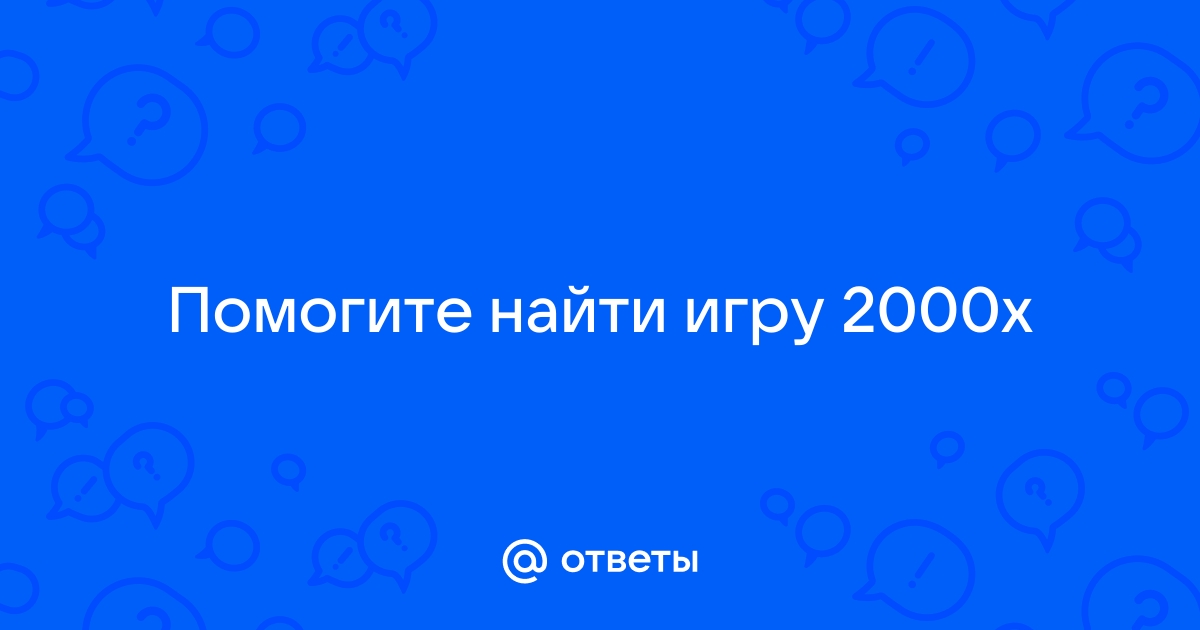 Помогите найти игру 2000х

@ ответы